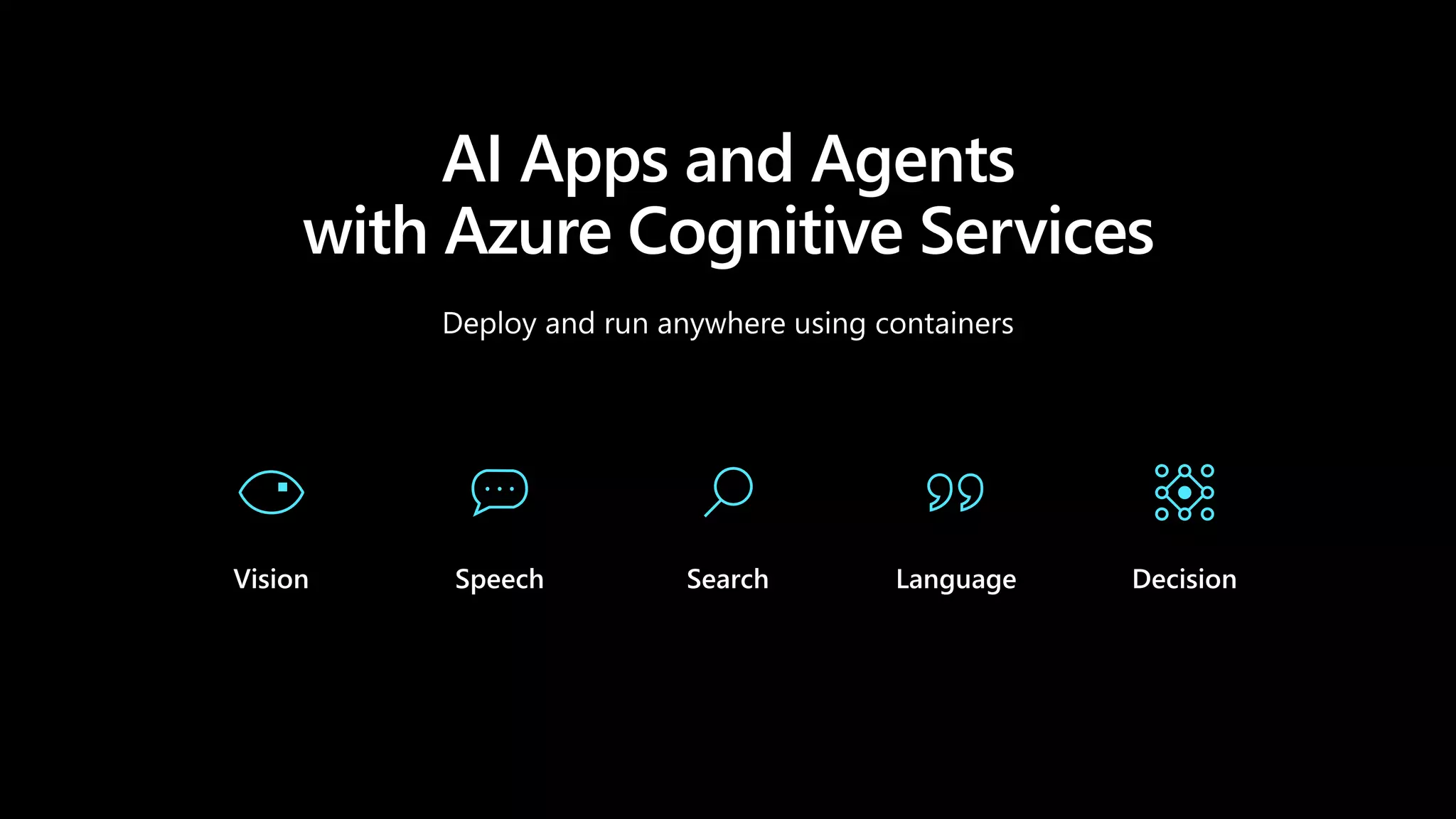 AI Apps and Agents
with Azure Cognitive Services

Deploy and run anywhere using containers

Vision

Speech

Search

Language

Decision